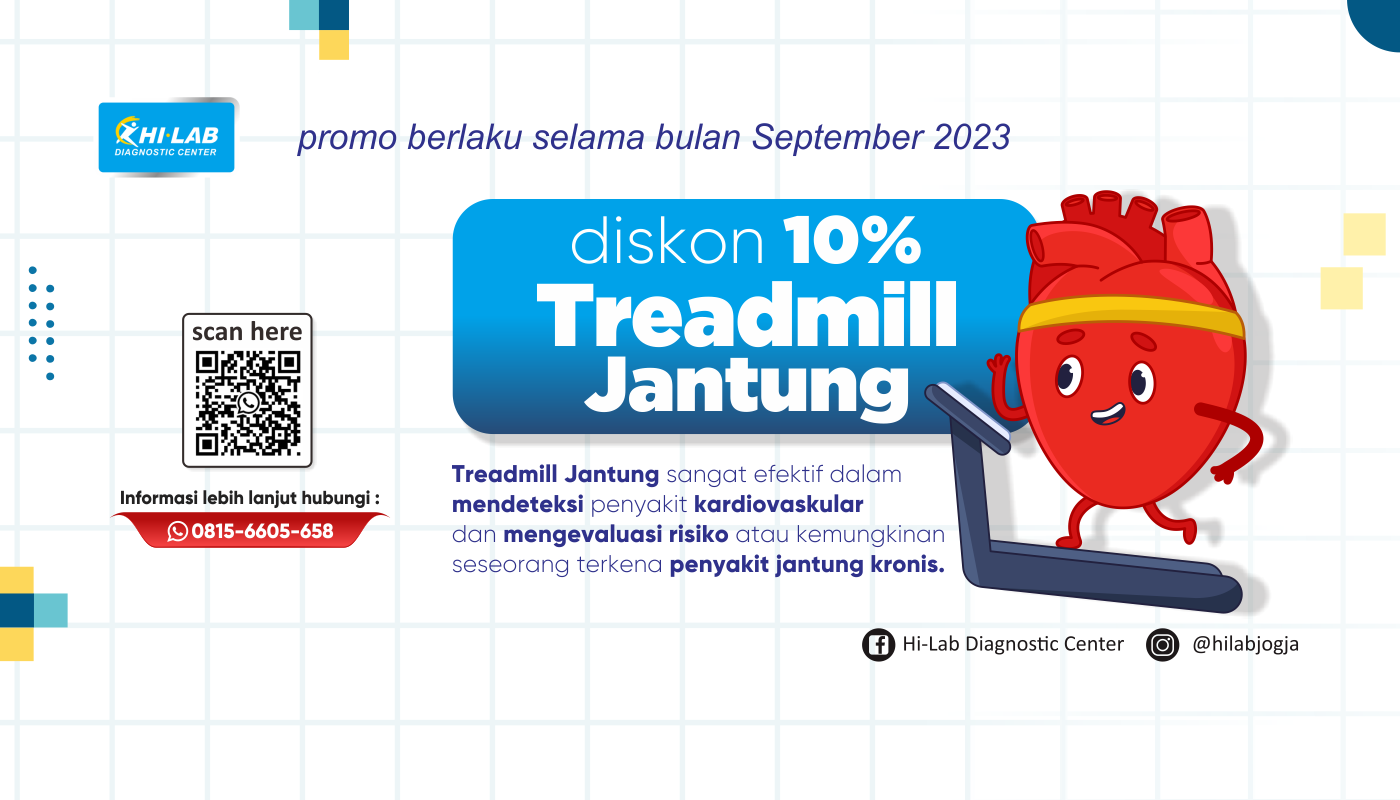 HI·LAB
DIAGNOSTIC CENTER

promo berlaku selama bulan September 2023

diskon 10%
Treadmill
Jantung

scan here

Informasi lebih lanjut hubungi :
0815-6605-658

Treadmill Jantung sangat efektif dalam mendeteksi penyakit kardiovaskular dan mengevaluasi risiko atau kemungkinan seseorang terkena penyakit jantung kronis.

Hi-Lab Diagnostic Center @hilabjogja